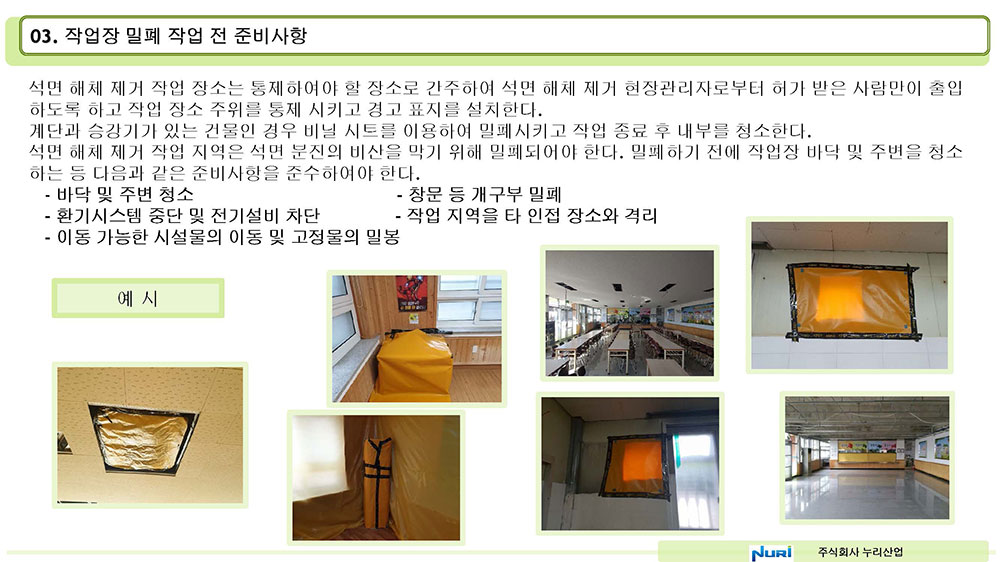 03. 작업장 밀폐 작업 전 준비사항

석면 해체 제거 작업 장소는 통제하여야 할 장소로 간주하여 석면 해체 제거 현장관리자로부터 허가 받은 사람만이 출입하도록 하고 작업 장소 주위를 통제 시키고 경고 표지를 설치한다.
계단과 승강기가 있는 건물인 경우 비닐 시트를 이용하여 밀폐시키고 작업 종료 후 내부를 청소한다.
석면 해체 제거 작업 지역은 석면 분진의 비산을 막기 위해 밀폐되어야 한다. 밀폐하기 전에 작업장 바닥 및 주변을 청소하는 등 다음과 같은 준비사항을 준수하여야 한다.

- 바닥 및 주변 청소
- 환기시스템 중단 및 전기설비 차단
- 이동 가능한 시설물의 이동 및 고정물의 밀봉

- 창문 등 개구부 밀폐
- 작업 지역을 타 인접 장소와 격리

예 시

NURI 주식회사 누리산업